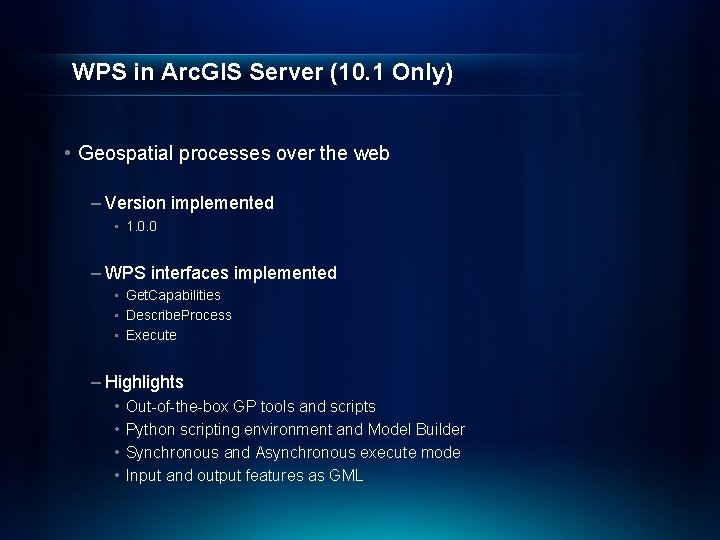 WPS in ArcGIS Server (10.1 Only)

• Geospatial processes over the web

– Version implemented
• 1.0.0

– WPS interfaces implemented
• GetCapabilities
• DescribeProcess
• Execute

– Highlights
• Out-of-the-box GP tools and scripts
• Python scripting environment and Model Builder
• Synchronous and Asynchronous execute mode
• Input and output features as GML